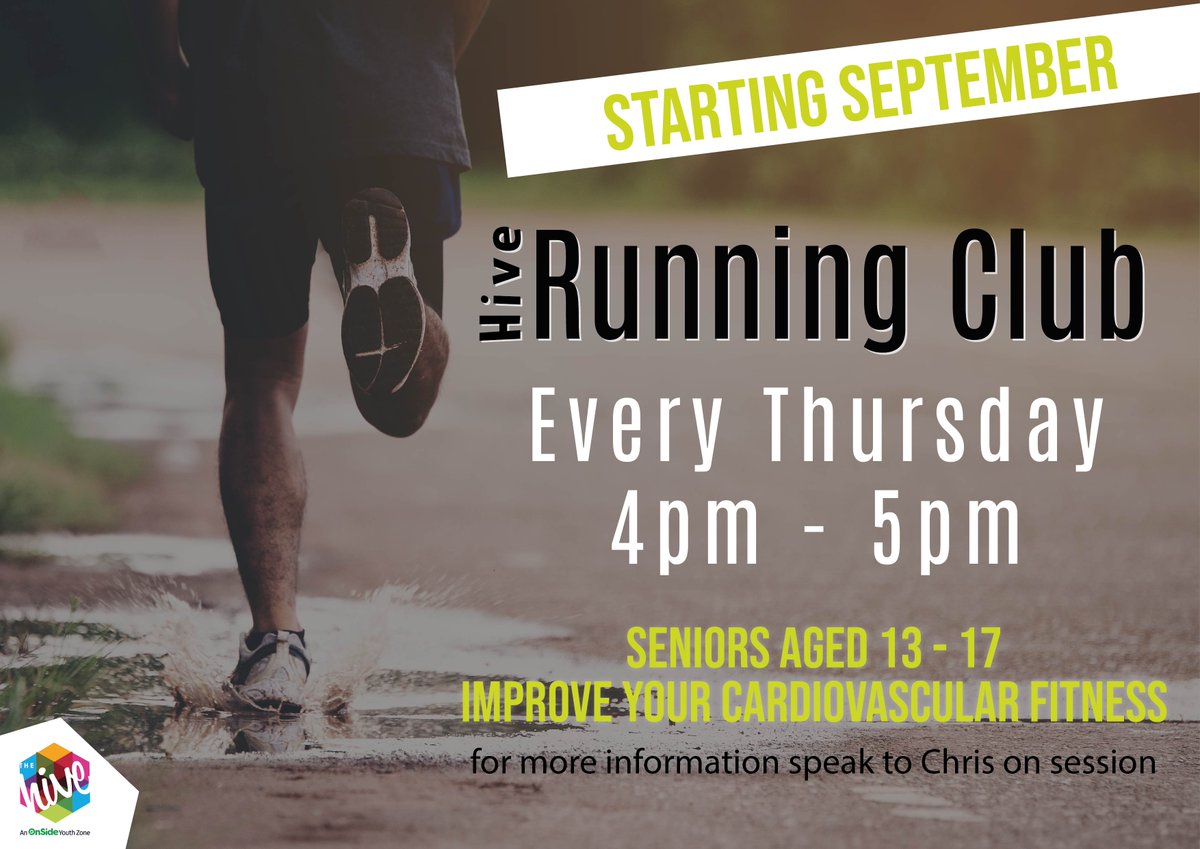 STARTING SEPTEMBER

Hive Running Club

Every Thursday
4pm - 5pm

SENIORS AGED 13 - 17
IMPROVE YOUR CARDIOVASCULAR FITNESS

for more information speak to Chris on session

THE hive
An OnSide Youth Zone